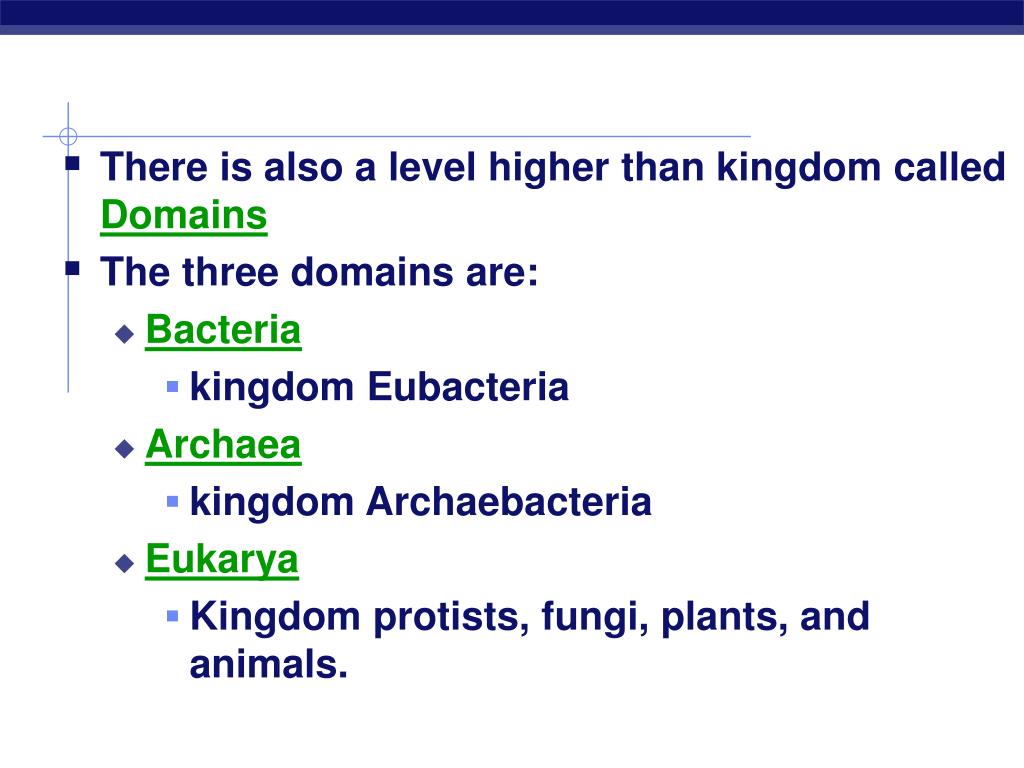 There is also a level higher than kingdom called Domains

The three domains are:

Bacteria

kingdom Eubacteria

Archaea

kingdom Archaebacteria

Eukarya

Kingdom protists, fungi, plants, and animals.